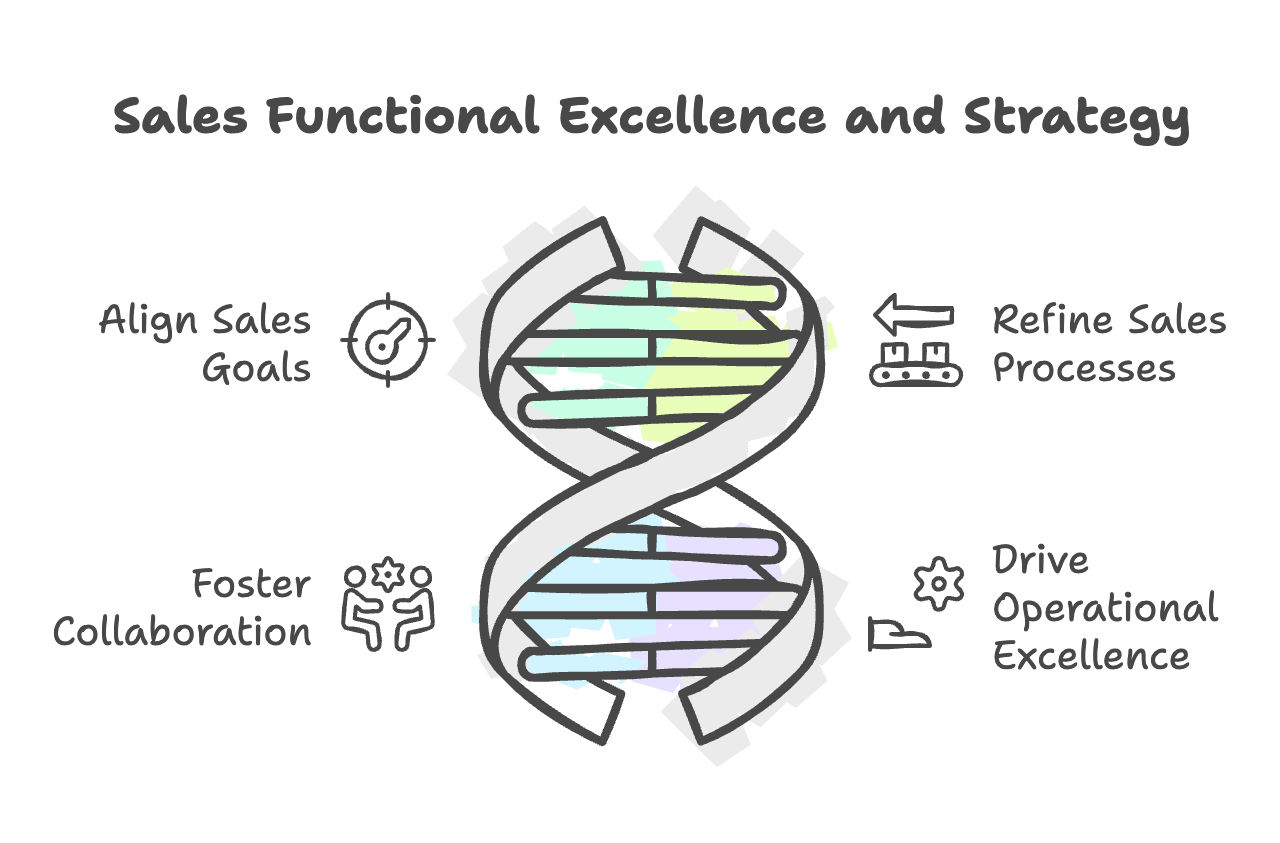 Sales Functional Excellence and Strategy

Align Sales Goals

Refine Sales Processes

Foster Collaboration

Drive Operational Excellence